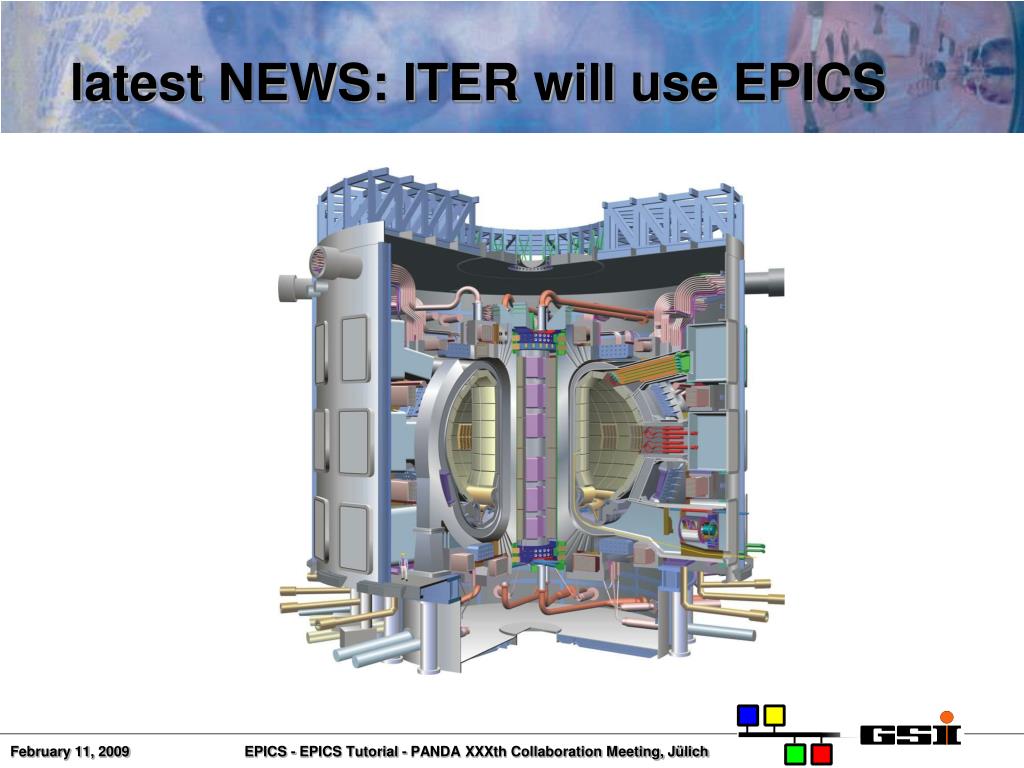 latest NEWS: ITER will use EPICS

February 11, 2009

EPICS - EPICS Tutorial - PANDA XXXth Collaboration Meeting, Jülich

GSI